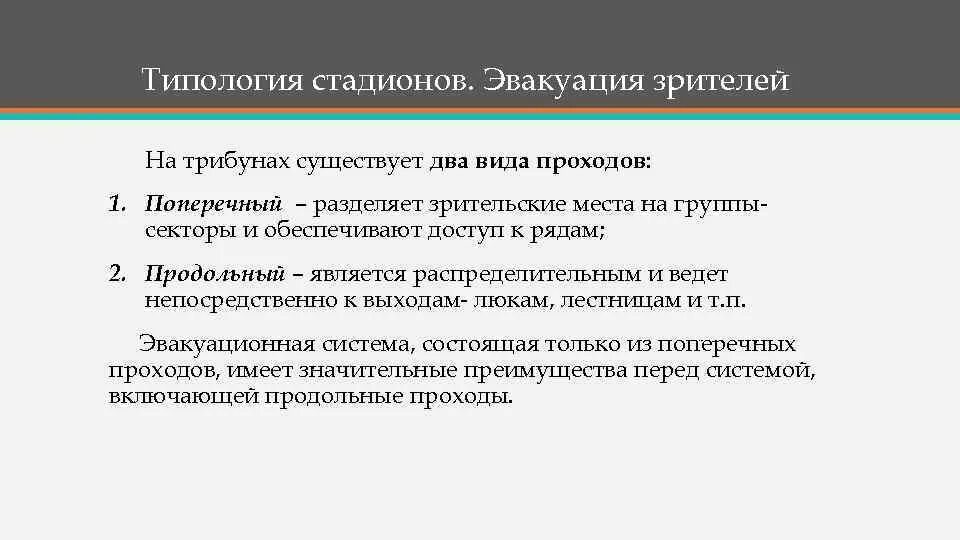 Типология стадионов. Эвакуация зрителей

На трибунах существует два вида проходов:

1. Поперечный – разделяет зрительские места на группы-секторы и обеспечивают доступ к рядам;

2. Продольный – является распределительным и ведет непосредственно к выходам- люкам, лестницам и т.п.

Эвакуационная система, состоящая только из поперечных проходов, имеет значительные преимущества перед системой, включающей продольные проходы.